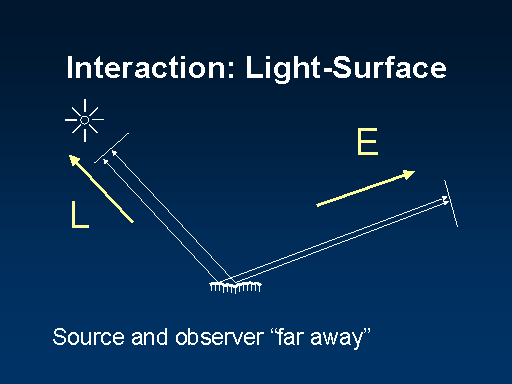 Interaction: Light-Surface

E

L

Source and observer “far away”